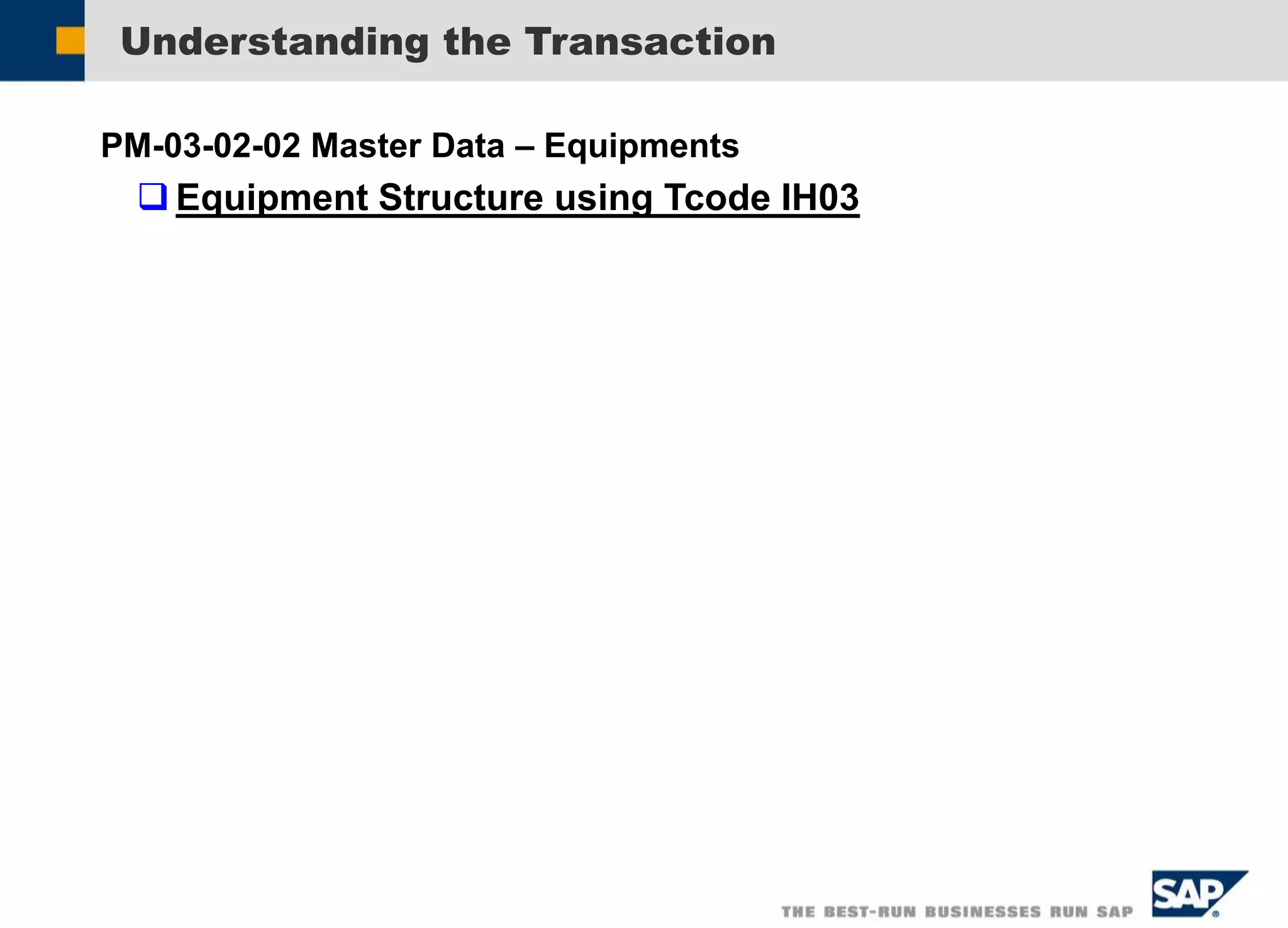 Understanding the Transaction

PM-03-02-02 Master Data – Equipments

❑ Equipment Structure using Tcode IH03

THE BEST-RUN BUSINESSES RUN SAP

SAP®